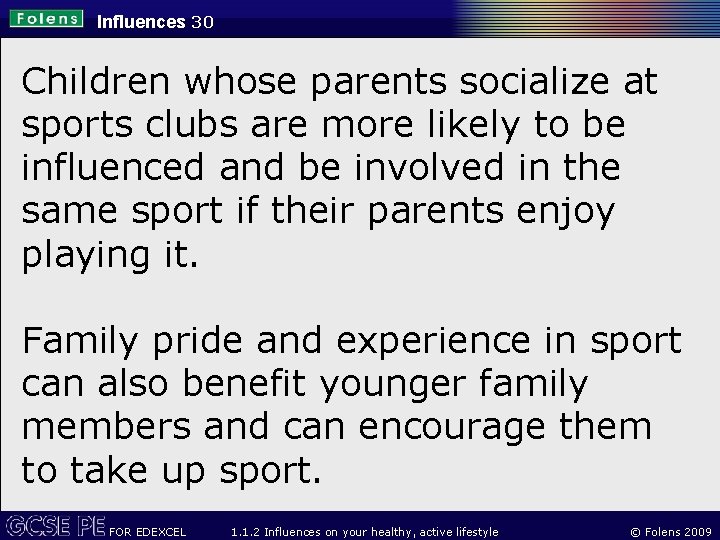 Folens Influences 30

Children whose parents socialize at sports clubs are more likely to be influenced and be involved in the same sport if their parents enjoy playing it.

Family pride and experience in sport can also benefit younger family members and can encourage them to take up sport.

GCSE PE FOR EDEXCEL 1.1.2 Influences on your healthy, active lifestyle © Folens 2009